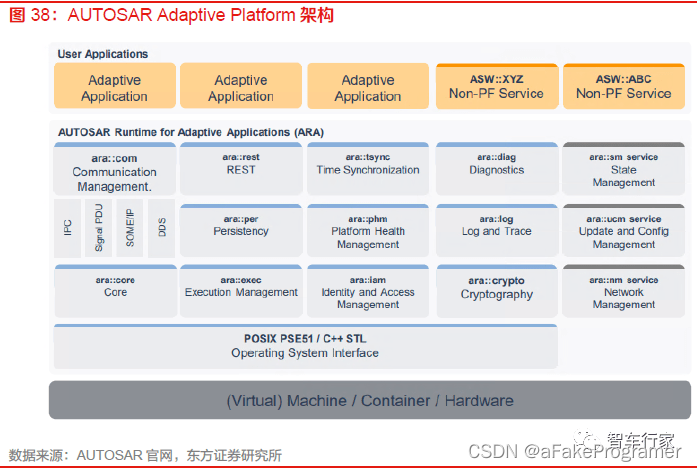 图 38：AUTOSAR Adaptive Platform 架构

User Applications

Adaptive Application

Adaptive Application

Adaptive Application

ASW::XYZ Non-PF Service

ASW::ABC Non-PF Service

AUTOSAR Runtime for Adaptive Applications (ARA)

ara::com Communication Management.

IPC

Signal PDU

SOME/IP

DDS

ara::rest REST

ara::tsync Time Synchronization

ara::diag Diagnostics

ara::sm service State Management

ara::per Persistency

ara::phm Platform Health Management

ara::log Log and Trace

ara::ucm service Update and Config Management

ara::core Core

ara::exec Execution Management

ara::iam Identity and Access Management

ara::crypto Cryptography

ara::nm service Network Management

POSIX PSE51 / C++ STL Operating System Interface

(Virtual) Machine / Container / Hardware

数据来源：AUTOSAR 官网，东方证券研究所

智车行家

CSDN @aFakeProgramer